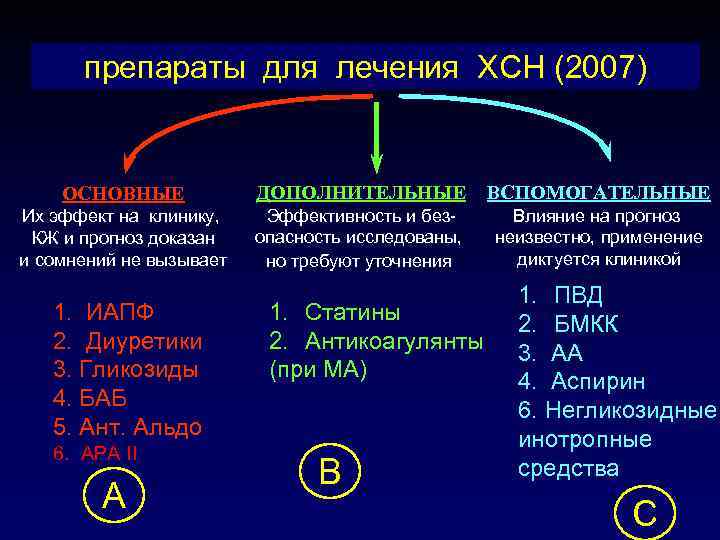 препараты для лечения ХСН (2007)

ОСНОВНЫЕ
Их эффект на клинику, КЖ и прогноз доказан и сомнений не вызывает

1. ИАПФ
2. Диуретики
3. Гликозиды
4. БАБ
5. Ант. Альдо
6. АРА II

A

ДОПОЛНИТЕЛЬНЫЕ
Эффективность и безопасность исследованы, но требуют уточнения

1. Статины
2. Антикоагулянты (при МА)

B

ВСПОМОГАТЕЛЬНЫЕ
Влияние на прогноз неизвестно, применение диктуется клиникой

1. ПВД
2. БМКК
3. АА
4. Аспирин
6. Негликозидные инотропные средства

C